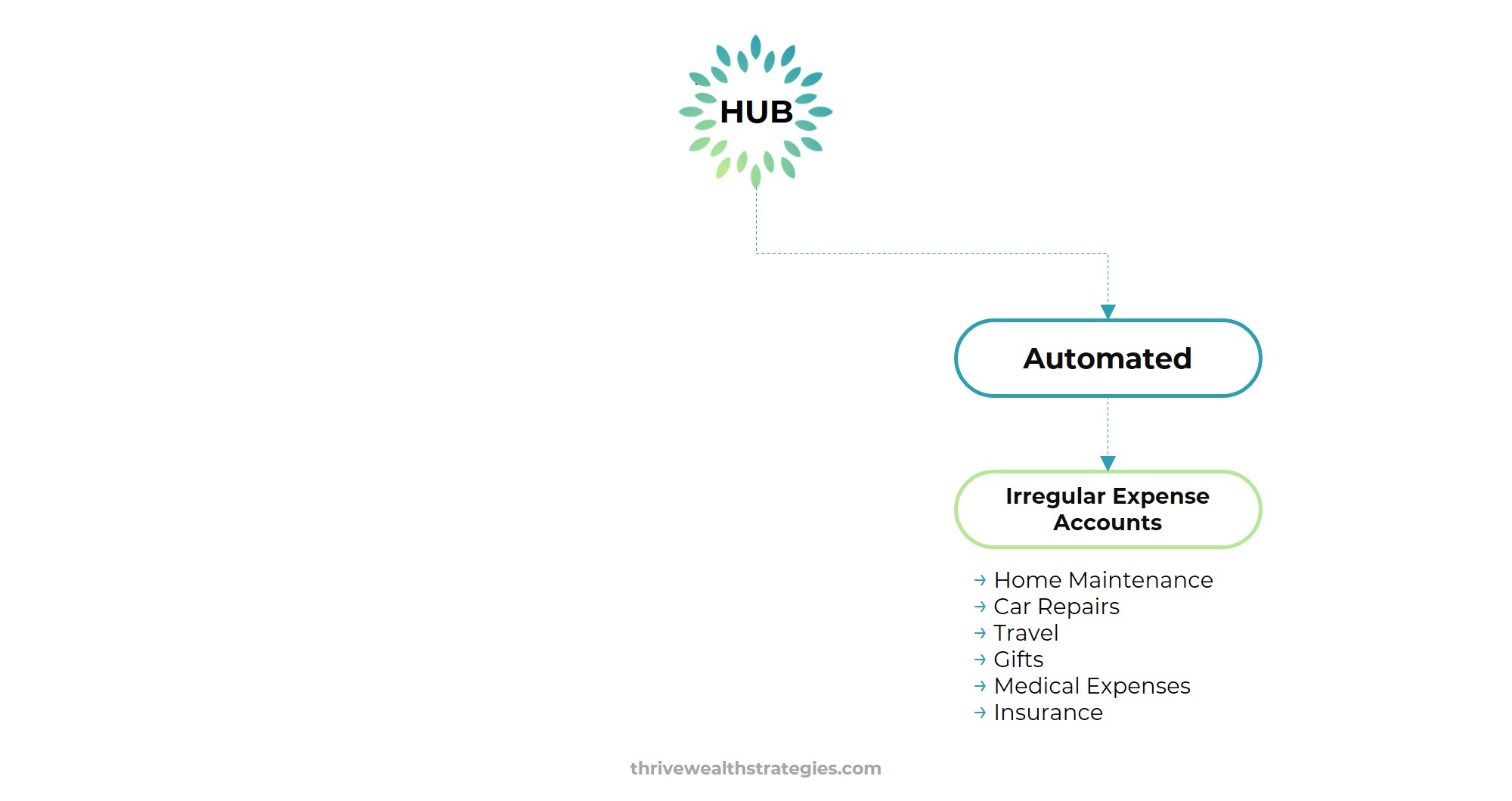 HUB

Automated

Irregular Expense Accounts

→ Home Maintenance
→ Car Repairs
→ Travel
→ Gifts
→ Medical Expenses
→ Insurance

thrivewealthstrategies.com